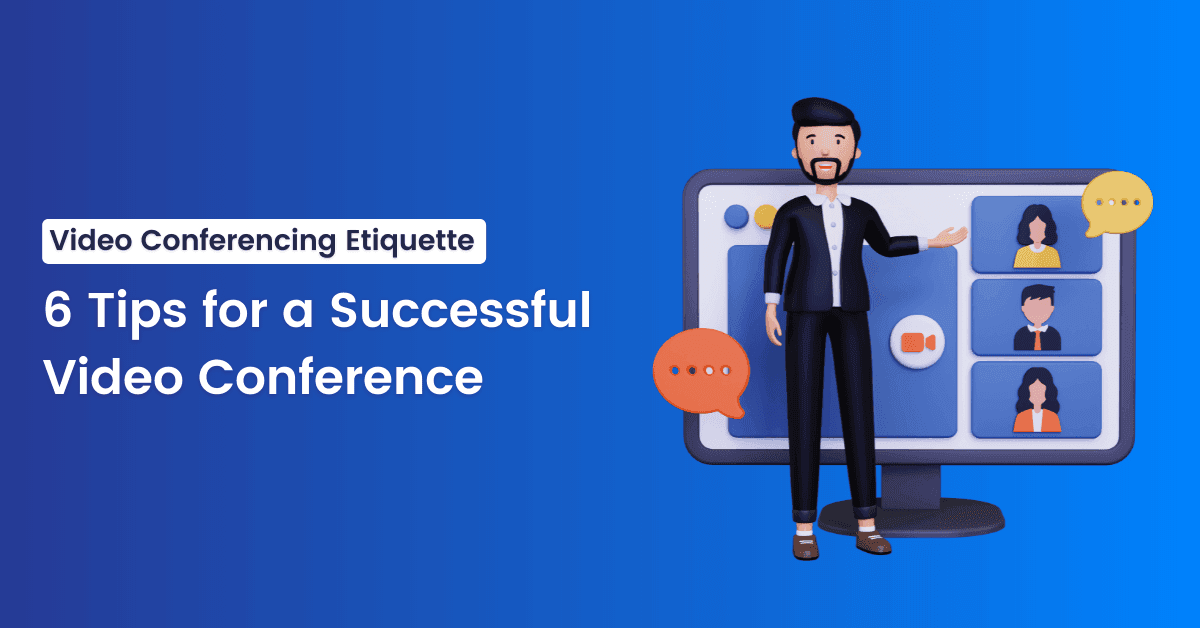 Video Conferencing Etiquette

6 Tips for a Successful Video Conference